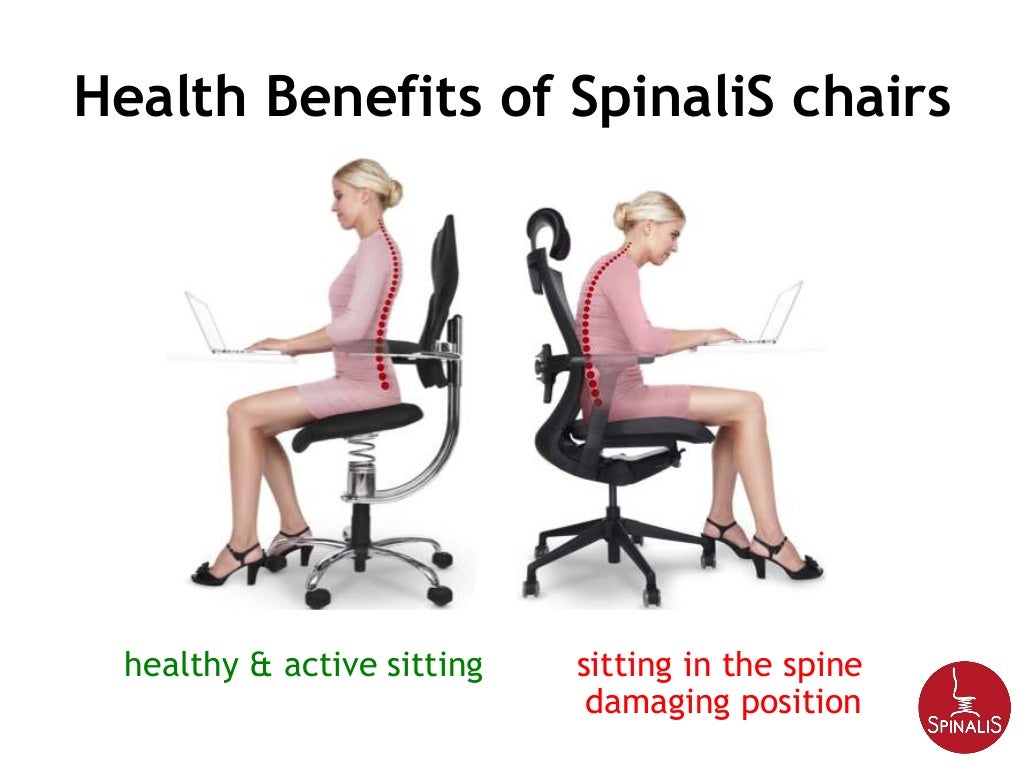 Health Benefits of SpinaliS chairs

healthy & active sitting

sitting in the spine damaging position

SPINALIS